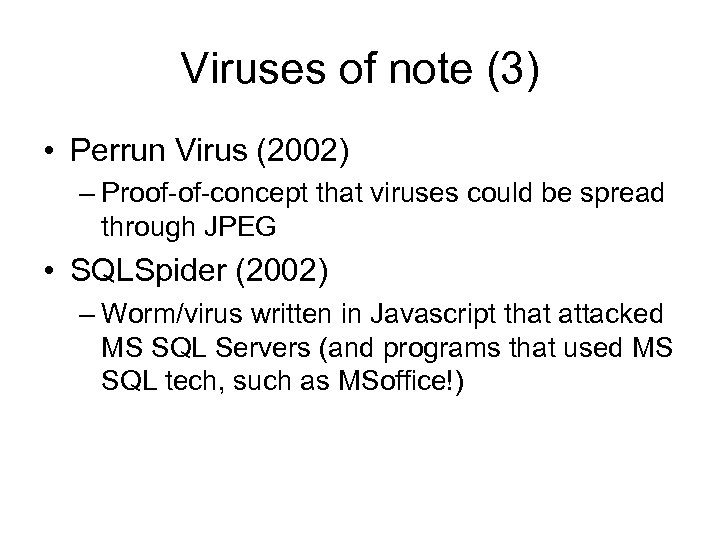 Viruses of note (3)

• Perrun Virus (2002)
– Proof-of-concept that viruses could be spread through JPEG

• SQLSpider (2002)
– Worm/virus written in Javascript that attacked MS SQL Servers (and programs that used MS SQL tech, such as MSoffice!)